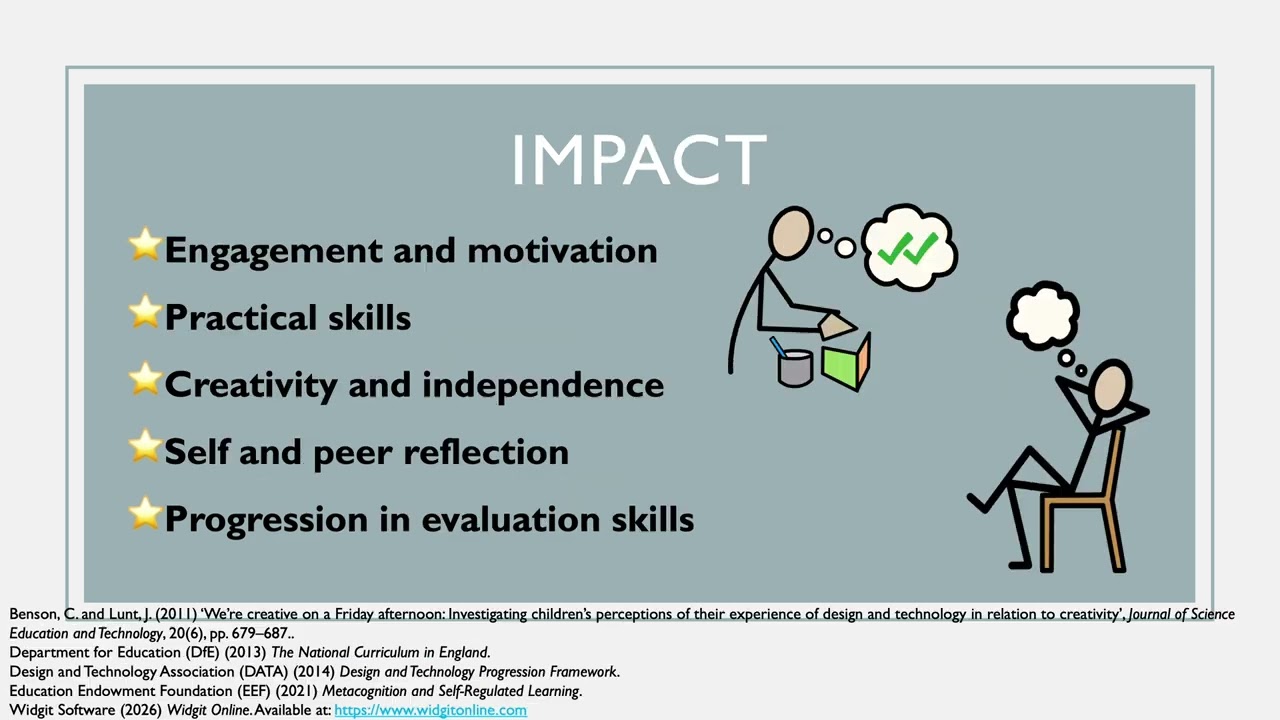 IMPACT

Engagement and motivation

Practical skills

Creativity and independence

Self and peer reflection

Progression in evaluation skills

Benson, C. and Lunt, J. (2011) 'We're creative on a Friday afternoon: Investigating children's perceptions of their experience of design and technology in relation to creativity'. Journal of Science Education and Technology, 20(6), pp. 679–687..
Department for Education (DfE) (2013) The National Curriculum in England.
Design and Technology Association (DATA) (2014) Design and Technology Progression Framework.
Education Endowment Foundation (EEF) (2021) Metacognition and Self-Regulated Learning.
Widgit Software (2026) Widgit Online. Available at: https://www.widgitonline.com